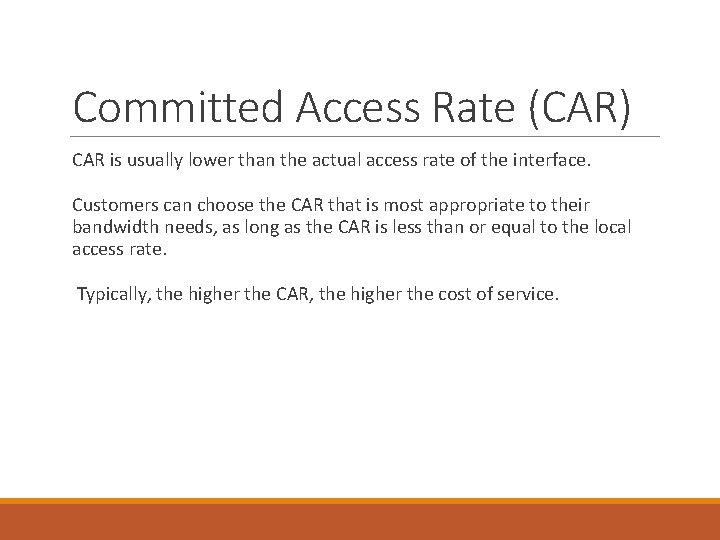 Committed Access Rate (CAR)

CAR is usually lower than the actual access rate of the interface.

Customers can choose the CAR that is most appropriate to their bandwidth needs, as long as the CAR is less than or equal to the local access rate.

Typically, the higher the CAR, the higher the cost of service.